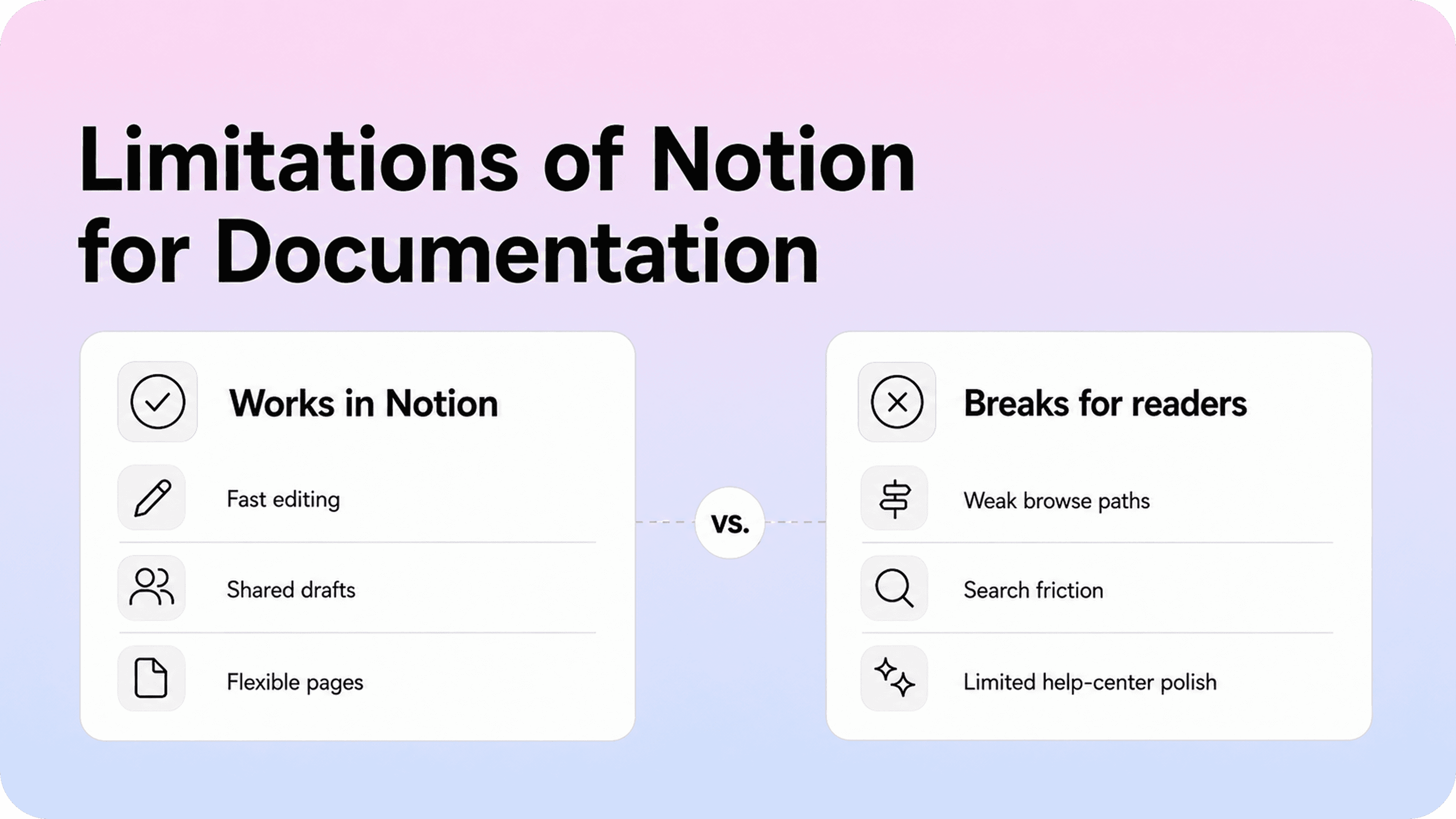 Limitations of Notion for Documentation

Works in Notion

Fast editing

Shared drafts

Flexible pages

vs.

Breaks for readers

Weak browse paths

Search friction

Limited help-center polish